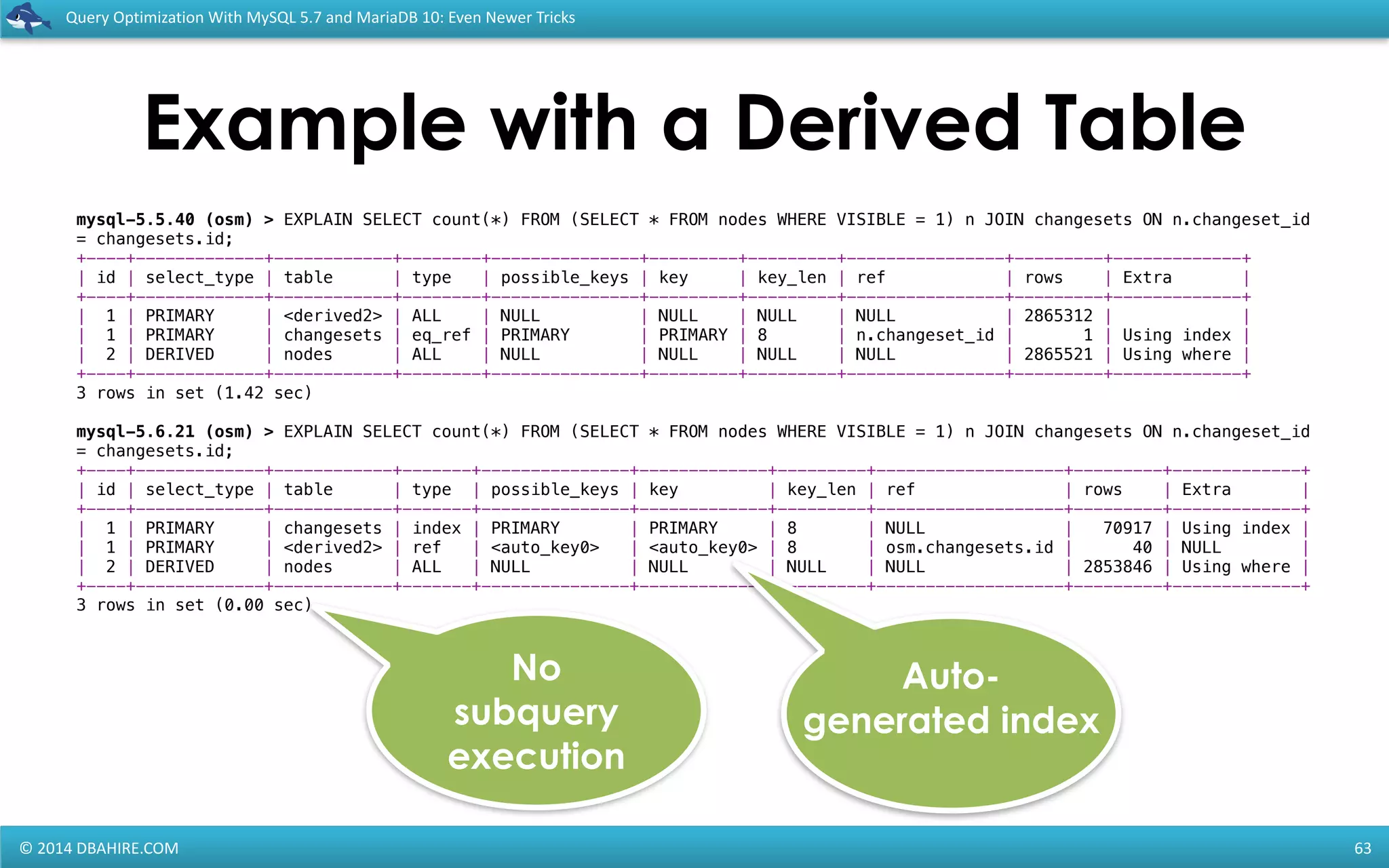 Query Optimization With MySQL 5.7 and MariaDB 10: Even Newer Tricks

Example with a Derived Table

mysql-5.5.40 (osm) > EXPLAIN SELECT count(*) FROM (SELECT * FROM nodes WHERE VISIBLE = 1) n JOIN changesets ON n.changeset_id = changesets.id;

| id | select_type | table | type | possible_keys | key | key_len | ref | rows | Extra |
|---|---|---|---|---|---|---|---|---|---|
| 1 | PRIMARY | <derived2> | ALL | NULL | NULL | NULL | NULL | 2865312 | |
| 1 | PRIMARY | changesets | eq_ref | PRIMARY | PRIMARY | 8 | n.changeset_id | 1 | Using index |
| 2 | DERIVED | nodes | ALL | NULL | NULL | NULL | NULL | 2865521 | Using where |

3 rows in set (1.42 sec)

mysql-5.6.21 (osm) > EXPLAIN SELECT count(*) FROM (SELECT * FROM nodes WHERE VISIBLE = 1) n JOIN changesets ON n.changeset_id = changesets.id;

| id | select_type | table | type | possible_keys | key | key_len | ref | rows | Extra |
|---|---|---|---|---|---|---|---|---|---|
| 1 | PRIMARY | changesets | index | PRIMARY | PRIMARY | 8 | NULL | 70917 | Using index |
| 1 | PRIMARY | <derived2> | ref | <auto_key0> | <auto_key0> | 8 | osm.changesets.id | 40 | NULL |
| 2 | DERIVED | nodes | ALL | NULL | NULL | NULL | NULL | 2853846 | Using where |

3 rows in set (0.00 sec)

No subquery execution

Auto-generated index

© 2014 DBAHIRE.COM

63